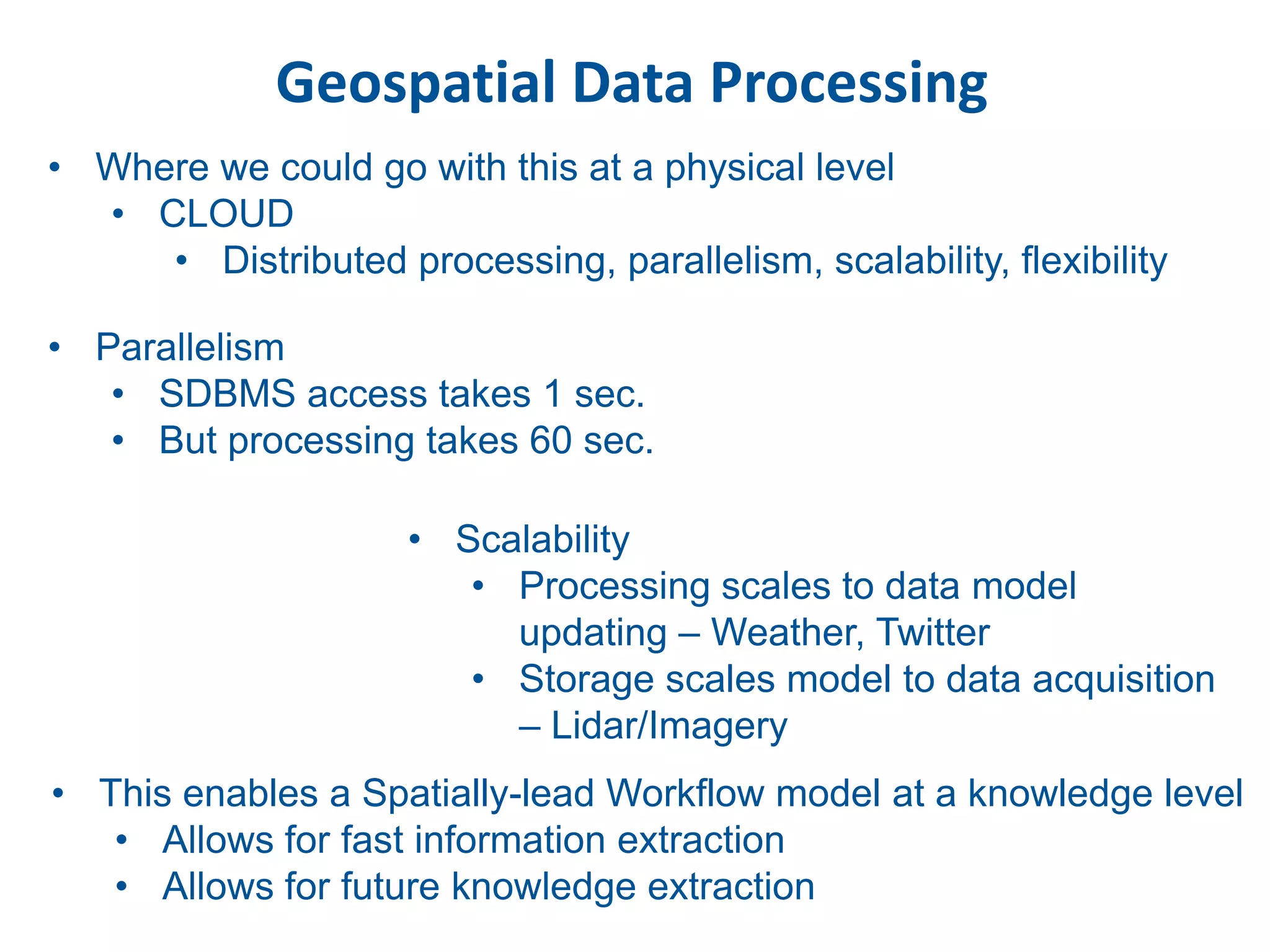 Geospatial Data Processing

• Where we could go with this at a physical level
  • CLOUD
    • Distributed processing, parallelism, scalability, flexibility

• Parallelism
  • SDBMS access takes 1 sec.
  • But processing takes 60 sec.

• Scalability
  • Processing scales to data model updating – Weather, Twitter
  • Storage scales model to data acquisition – Lidar/Imagery

• This enables a Spatially-lead Workflow model at a knowledge level
  • Allows for fast information extraction
  • Allows for future knowledge extraction